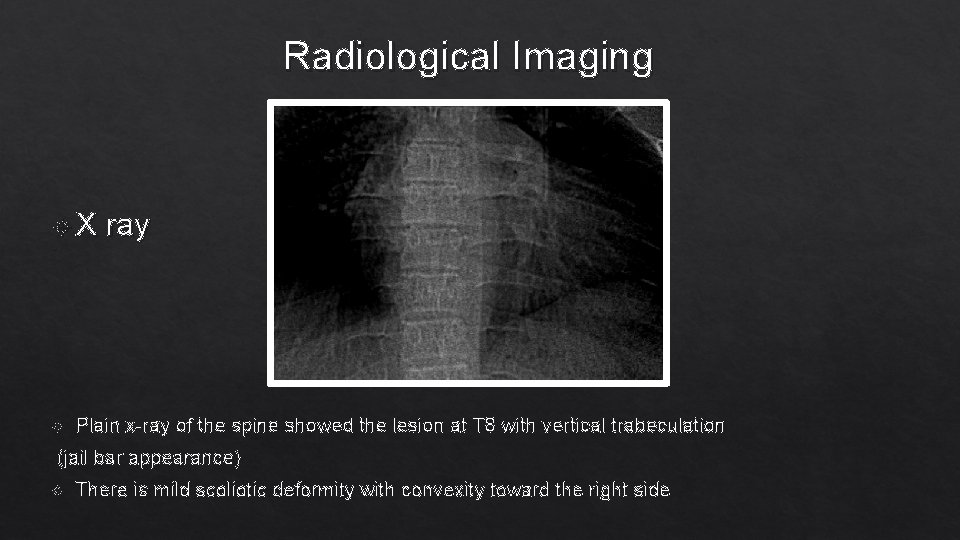 Radiological Imaging

X ray

Plain x-ray of the spine showed the lesion at T8 with vertical trabeculation (jail bar appearance)

There is mild scoliotic deformity with convexity toward the right side